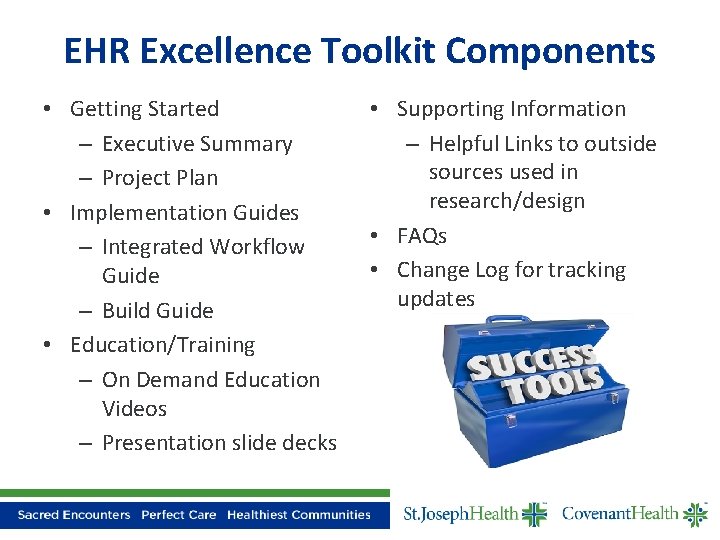 EHR Excellence Toolkit Components

• Getting Started
  – Executive Summary
  – Project Plan
• Implementation Guides
  – Integrated Workflow Guide
  – Build Guide
• Education/Training
  – On Demand Education Videos
  – Presentation slide decks

• Supporting Information
  – Helpful Links to outside sources used in research/design
• FAQs
• Change Log for tracking updates

SUCCESS TOOLS

Sacred Encounters Perfect Care Healthiest Communities

St.JosephHealth CovenantHealth